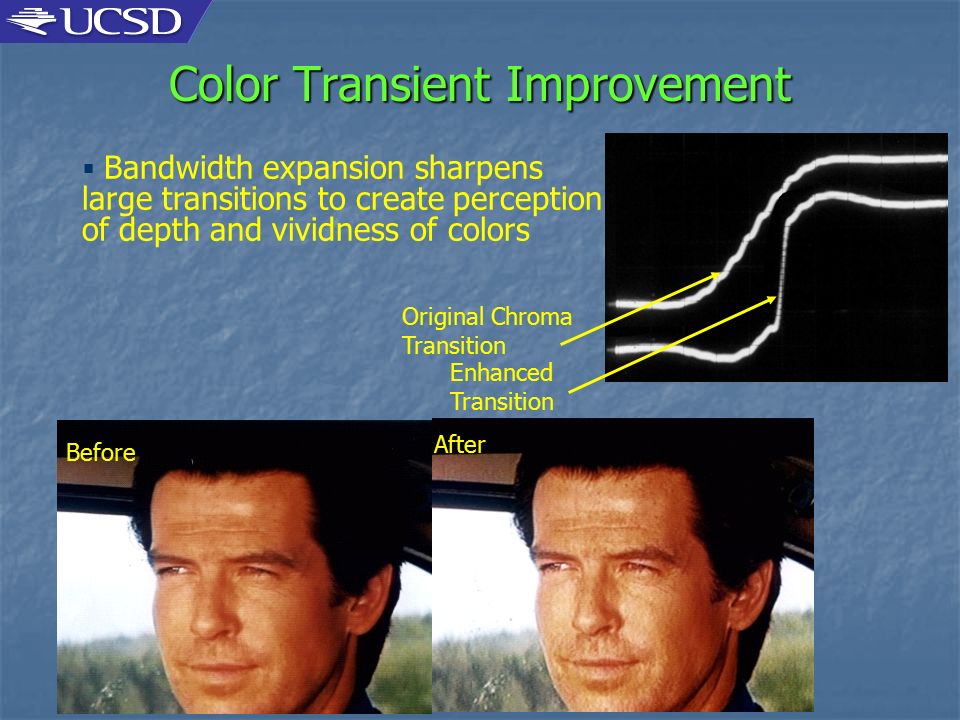 UCSD

Color Transient Improvement

▪ Bandwidth expansion sharpens large transitions to create perception of depth and vividness of colors

Original Chroma Transition

Enhanced Transition

Before

After